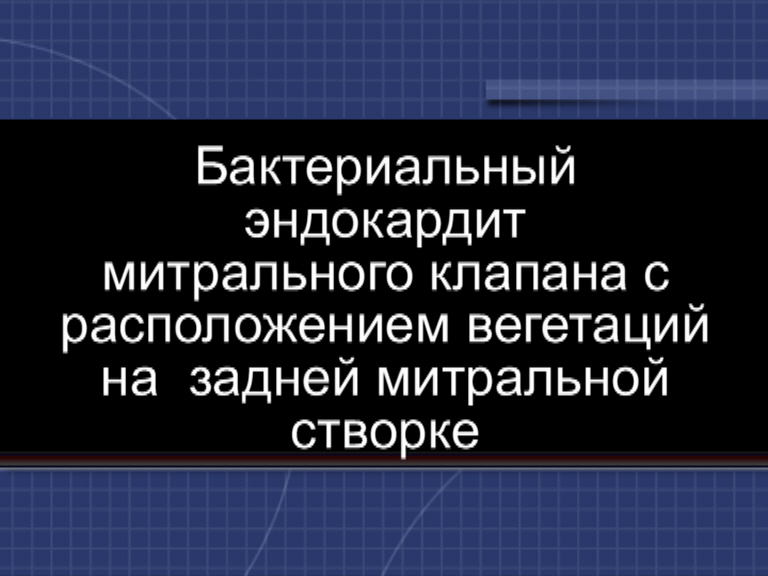 Бактериальный эндокардит митрального клапана с расположением вегетаций на задней митральной створке